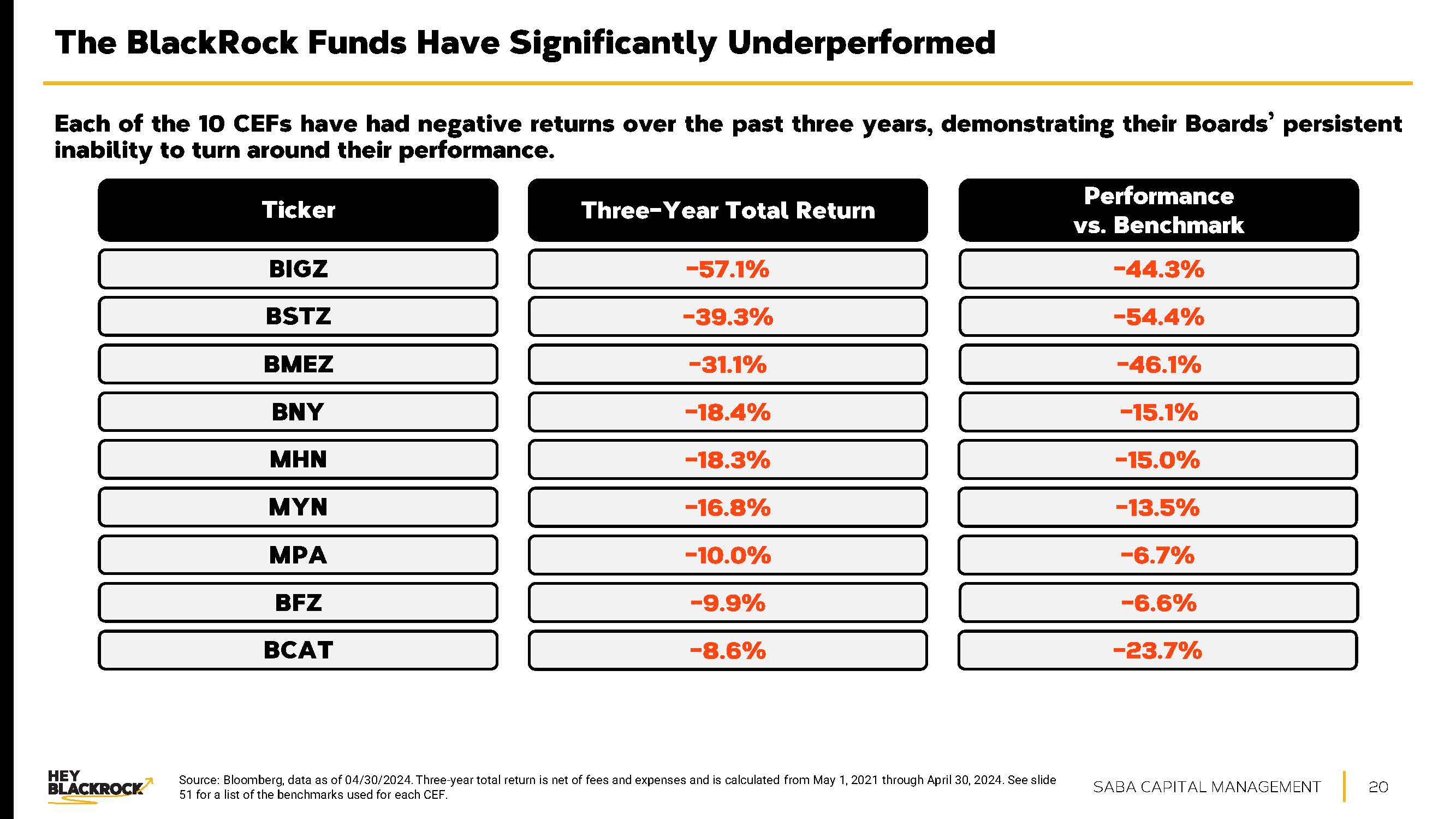 The BlackRock Funds Have Significantly Underperformed

Each of the 10 CEFs have had negative returns over the past three years, demonstrating their Boards' persistent inability to turn around their performance.

| Ticker | Three-Year Total Return | Performance vs. Benchmark |
|---|---|---|
| BIGZ | -57.1% | -44.3% |
| BSTZ | -39.3% | -54.4% |
| BMEZ | -31.1% | -46.1% |
| BNY | -18.4% | -15.1% |
| MHN | -18.3% | -15.0% |
| MYN | -16.8% | -13.5% |
| MPA | -10.0% | -6.7% |
| BFZ | -9.9% | -6.6% |
| BCAT | -8.6% | -23.7% |

HEY BLACKROCK

Source: Bloomberg, data as of 04/30/2024. Three-year total return is net of fees and expenses and is calculated from May 1, 2021 through April 30, 2024. See slide 51 for a list of the benchmarks used for each CEF.

SABA CAPITAL MANAGEMENT 20